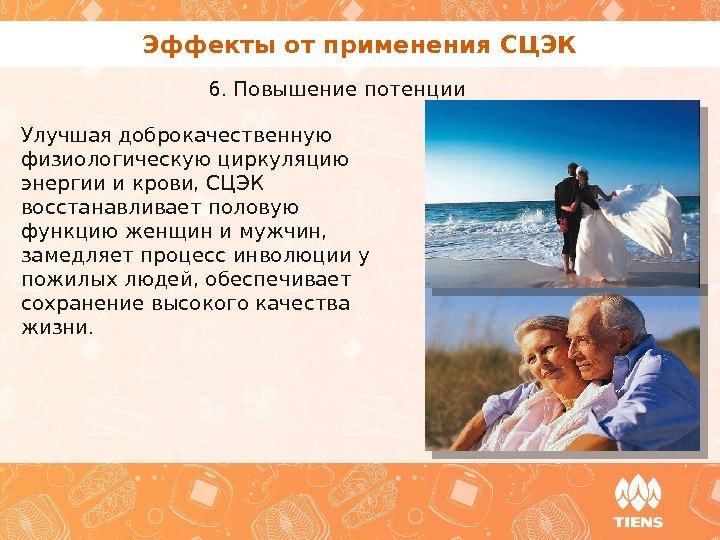 Эффекты от применения СЦЭК

6. Повышение потенции

Улучшая доброкачественную физиологическую циркуляцию энергии и крови, СЦЭК восстанавливает половую функцию женщин и мужчин, замедляет процесс инволюции у пожилых людей, обеспечивает сохранение высокого качества жизни.

TIENS